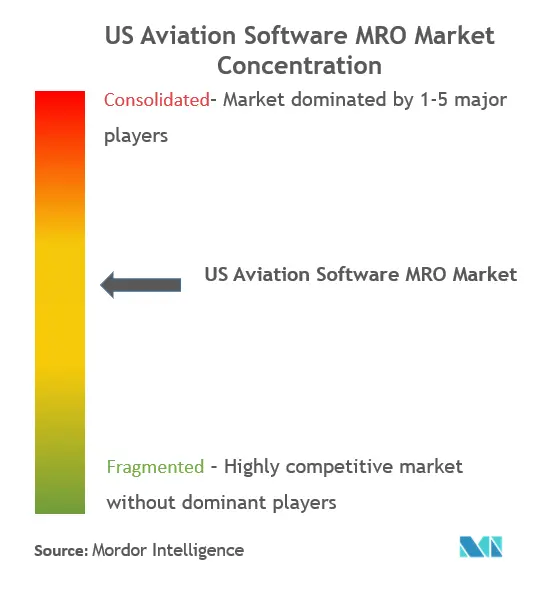 US Aviation Software MRO Market Concentration

Consolidated- Market dominated by 1-5 major players

US Aviation Software MRO Market

Fragmented - Highly competitive market without dominant players

Source: Mordor Intelligence